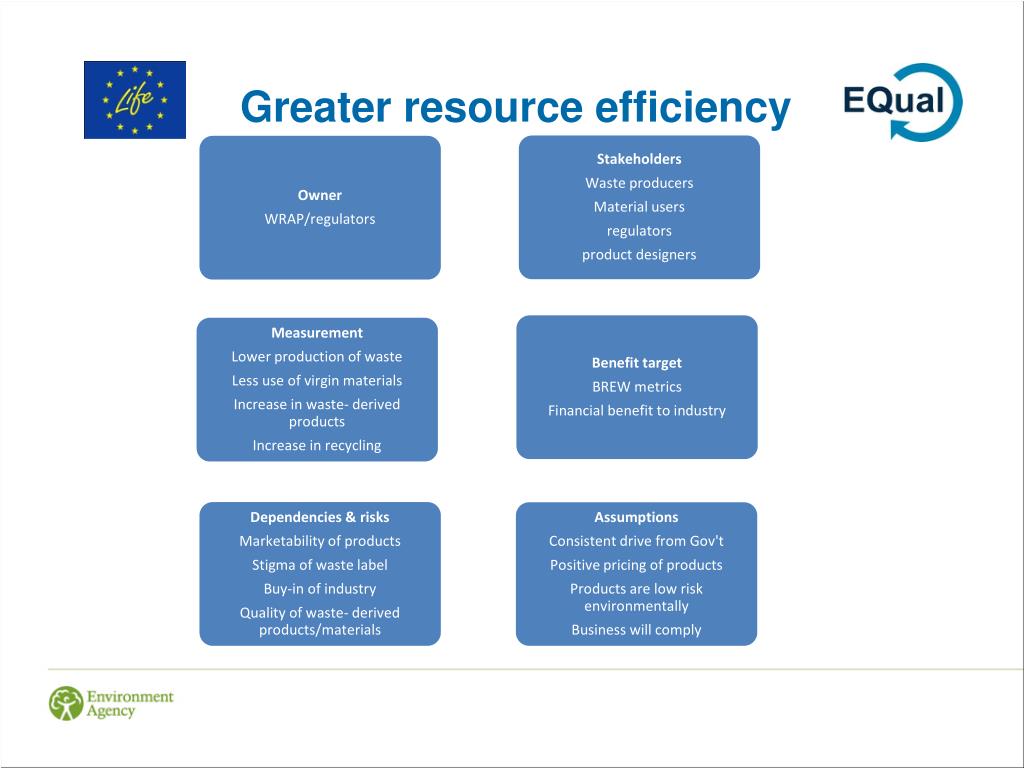 Life

Greater resource efficiency

EQual

Owner
WRAP/regulators

Stakeholders
Waste producers
Material users
regulators
product designers

Measurement
Lower production of waste
Less use of virgin materials
Increase in waste- derived products
Increase in recycling

Benefit target
BREW metrics
Financial benefit to industry

Dependencies & risks
Marketability of products
Stigma of waste label
Buy-in of industry
Quality of waste- derived products/materials

Assumptions
Consistent drive from Gov't
Positive pricing of products
Products are low risk environmentally
Business will comply

Environment Agency